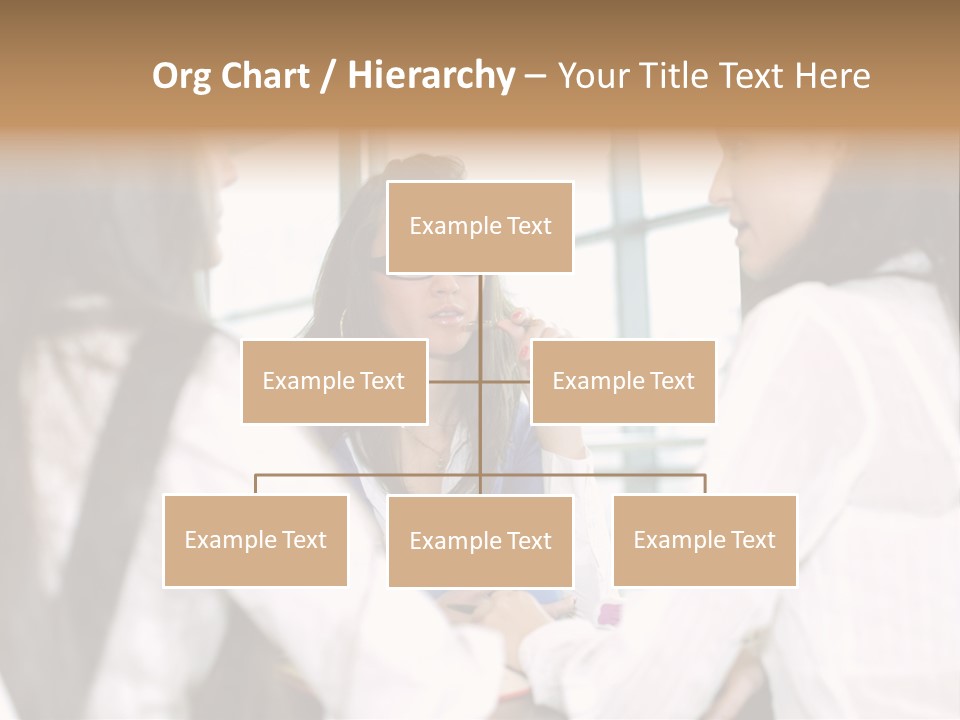 Org Chart / Hierarchy – Your Title Text Here

Example Text

Example Text

Example Text

Example Text

Example Text

Example Text